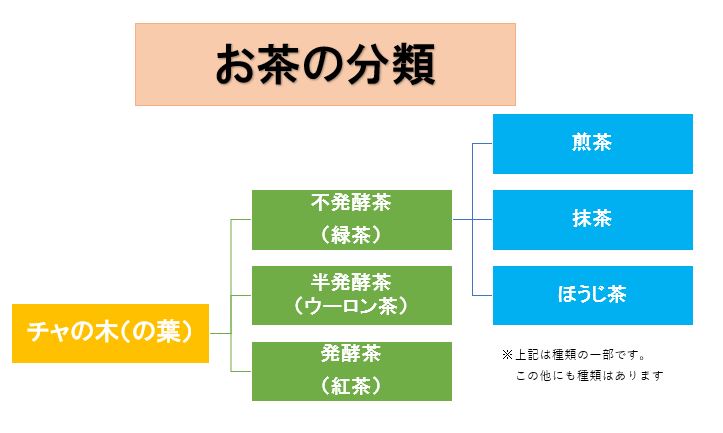 お茶の分類

チャの木(の葉)

不発酵茶
(緑茶)

半発酵茶
(ウーロン茶)

発酵茶
(紅茶)

煎茶

抹茶

ほうじ茶

※上記は種類の一部です。
この他にも種類はあります